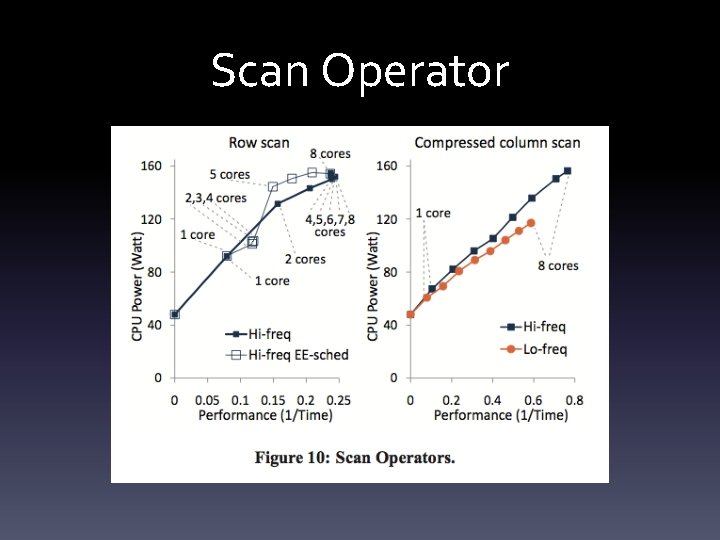 Scan Operator

Row scan

CPU Power (Watt)

160
120
80
40
0

8 cores
5 cores
2,3,4 cores
1 core
4,5,6,7,8 cores
2 cores
1 core

Hi-freq
Hi-freq EE-sched

0 0.05 0.1 0.15 0.2 0.25
Performance (1/Time)

Compressed column scan

CPU Power (Watt)

160
120
80
40
0

1 core
8 cores

Hi-freq
Lo-freq

0 0.2 0.4 0.6 0.8
Performance (1/Time)

Figure 10: Scan Operators.